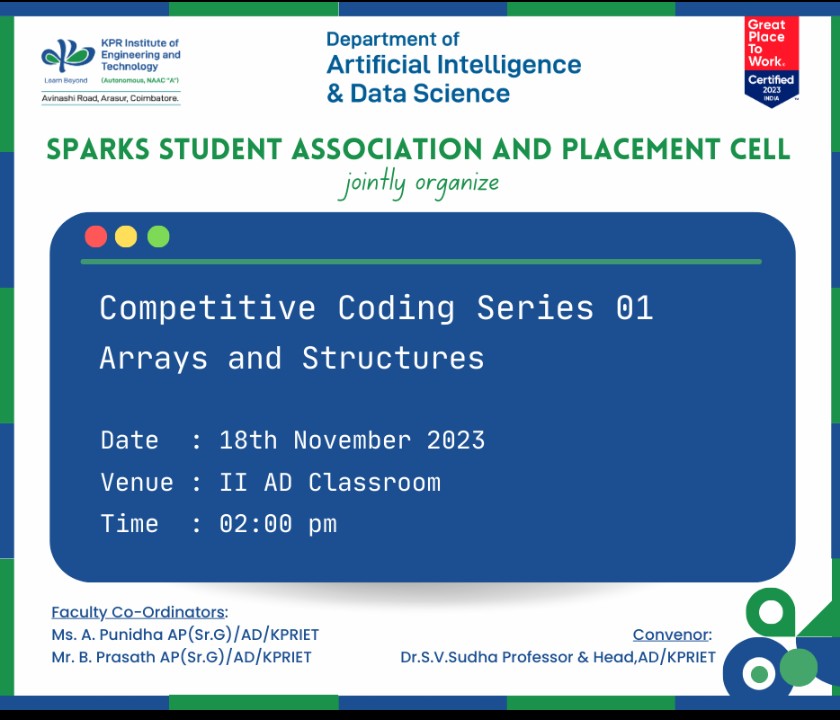 KPR Institute of Engineering and Technology
Learn Beyond (Autonomous, NAAC "A")
Avinashi Road, Arasur, Coimbatore.

Department of
Artificial Intelligence
& Data Science

Great Place To Work. Certified 2023 INDIA

SPARKS STUDENT ASSOCIATION AND PLACEMENT CELL
jointly organize

Competitive Coding Series 01
Arrays and Structures

Date : 18th November 2023
Venue : II AD Classroom
Time : 02:00 pm

Faculty Co-Ordinators:
Ms. A. Punidha AP(Sr.G)/AD/KPRIET
Mr. B. Prasath AP(Sr.G)/AD/KPRIET

Convenor:
Dr.S.V.Sudha Professor & Head,AD/KPRIET